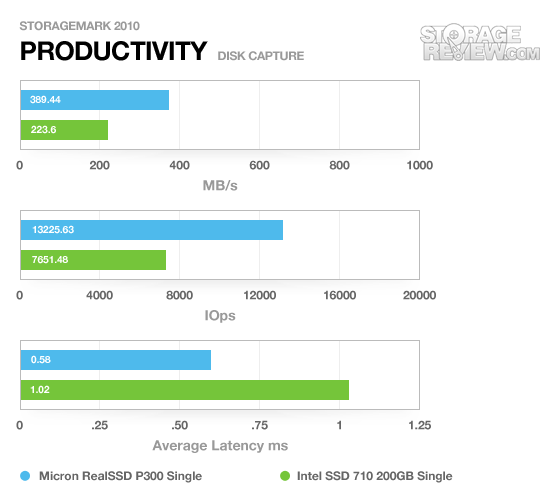 STORAGEMARK 2010
PRODUCTIVITY DISK CAPTURE

STORAGE REVIEW.COM

389.44
223.6
0 200 400 600 800 1000
MB/s

13225.63
7651.48
0 4000 8000 12000 16000 20000
IOps

0.58
1.02
0 .25 .50 .75 1 1.25
Average Latency ms

Micron RealSSD P300 Single
Intel SSD 710 200GB Single